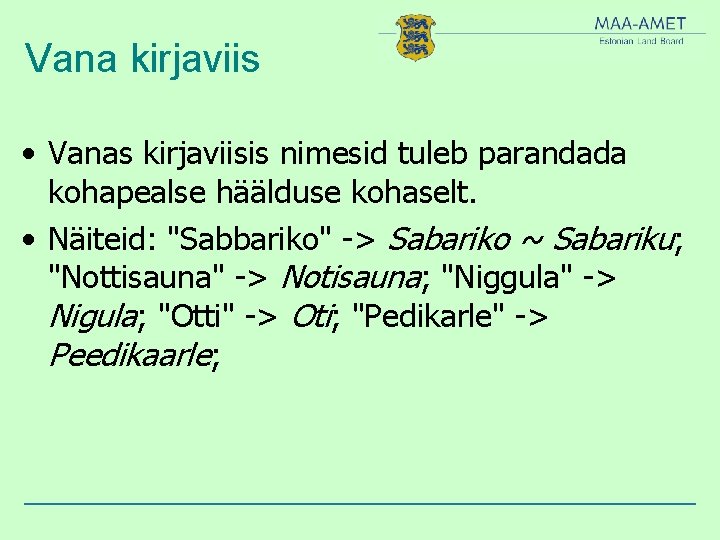 MAA-AMET
Estonian Land Board

Vana kirjaviis

• Vanas kirjaviisis nimesid tuleb parandada kohapealse häälduse kohaselt.

• Näiteid: "Sabbariko" -> Sabariko ~ Sabariku; "Nottisauna" -> Notisauna; "Niggula" -> Nigula; "Otti" -> Oti; "Pedikarle" -> Peedikaarle;